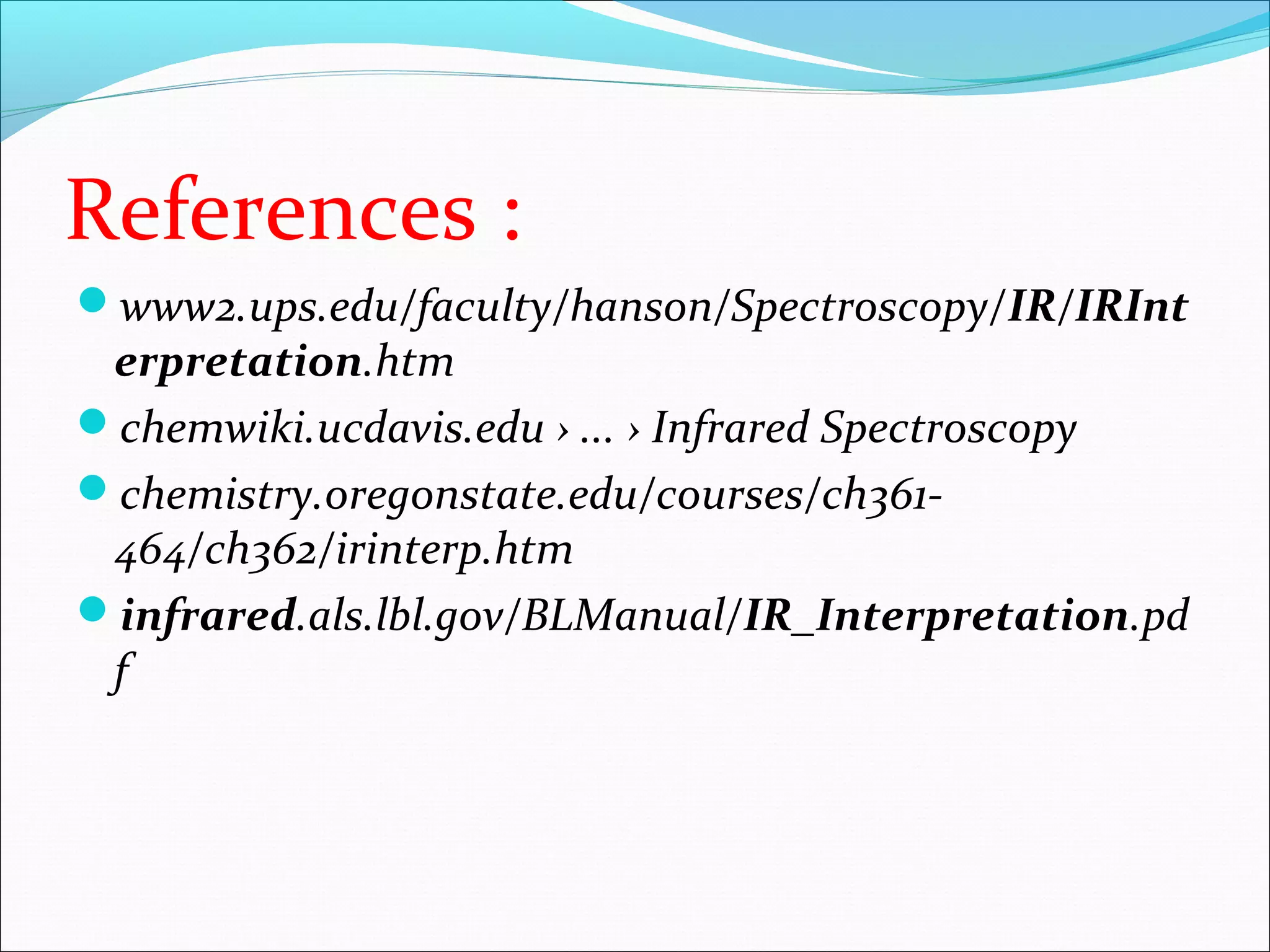 References :

www2.ups.edu/faculty/hanson/Spectroscopy/IR/IRInterpretation.htm

chemwiki.ucdavis.edu › ... › Infrared Spectroscopy

chemistry.oregonstate.edu/courses/ch361-464/ch362/irinterp.htm

infrared.als.lbl.gov/BLManual/IR_Interpretation.pdf